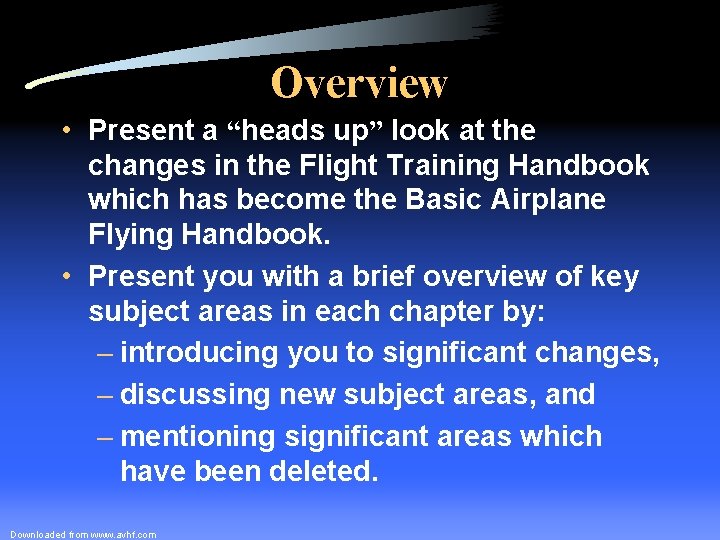 Overview

• Present a “heads up” look at the changes in the Flight Training Handbook which has become the Basic Airplane Flying Handbook.

• Present you with a brief overview of key subject areas in each chapter by:

– introducing you to significant changes,

– discussing new subject areas, and

– mentioning significant areas which have been deleted.

Downloaded from www.avhf.com